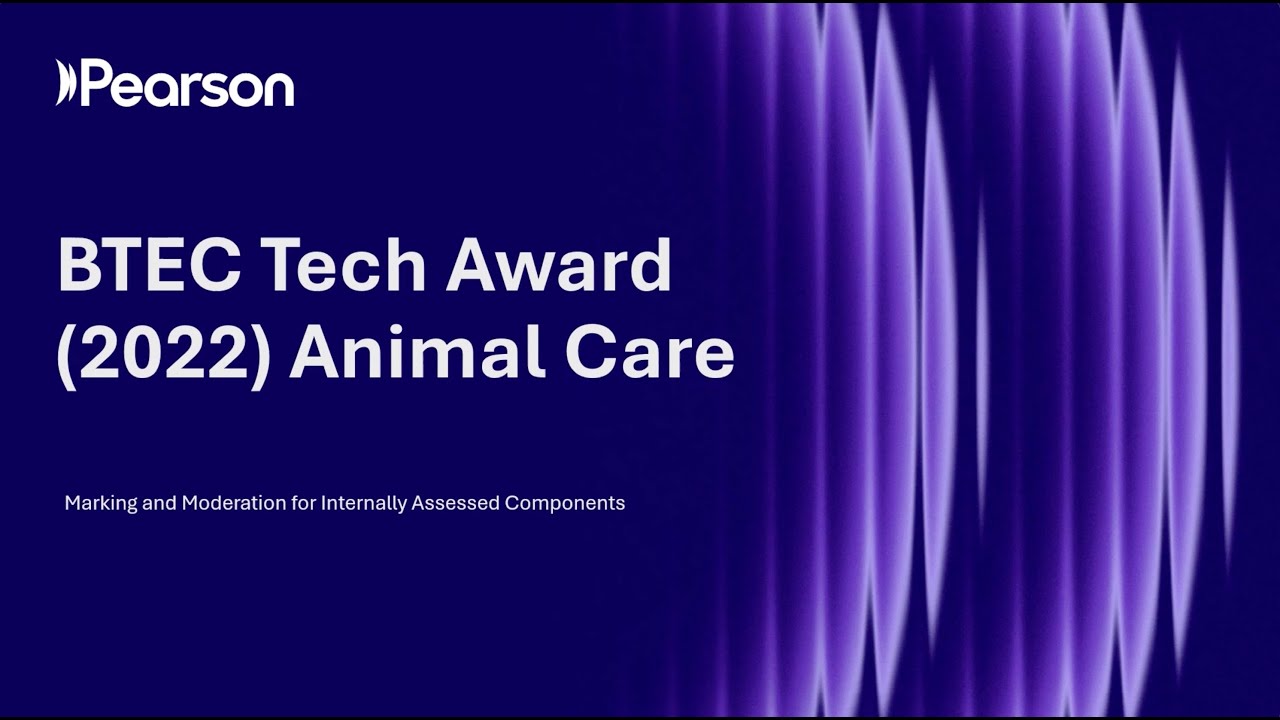 Pearson

BTEC Tech Award (2022) Animal Care

Marking and Moderation for Internally Assessed Components